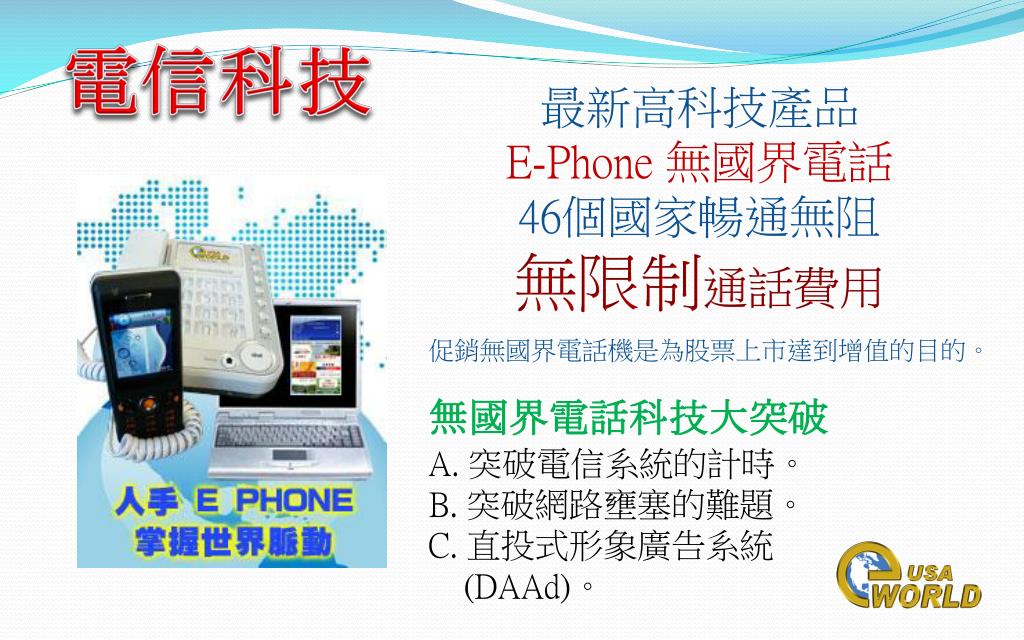 電信科技

最新高科技產品
E-Phone 無國界電話
46個國家暢通無阻
無限制通話費用

促銷無國界電話機是為股票上市達到增值的目的。

無國界電話科技大突破
A. 突破電信系統的計時。
B. 突破網路壅塞的難題。
C. 直投式形象廣告系統 (DAAd)。

人手 E PHONE
掌握世界脈動

USA WORLD